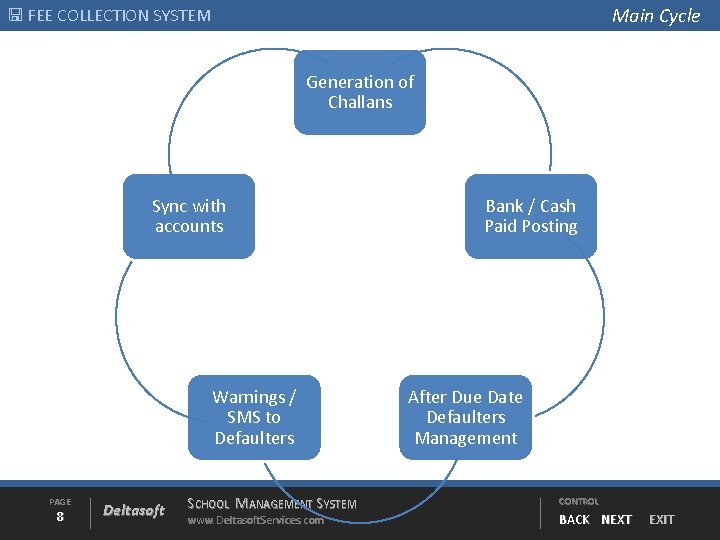 FEE COLLECTION SYSTEM

Main Cycle

Generation of Challans

Bank / Cash Paid Posting

After Due Date Defaulters Management

Warnings / SMS to Defaulters

Sync with accounts

PAGE
8

Deltasoft

SCHOOL MANAGEMENT SYSTEM
www.DeltasoftServices.com

CONTROL
BACK NEXT EXIT